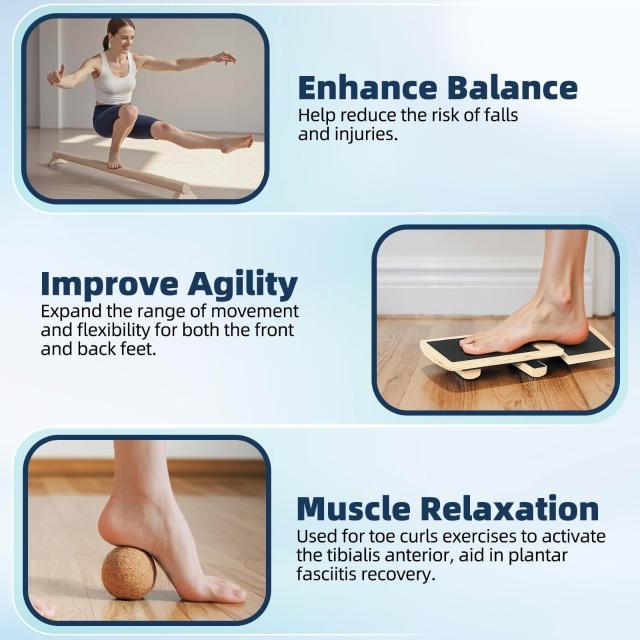 Enhance Balance
Help reduce the risk of falls and injuries.

Improve Agility
Expand the range of movement and flexibility for both the front and back feet.

Muscle Relaxation
Used for toe curls exercises to activate the tibialis anterior, aid in plantar fasciitis recovery.